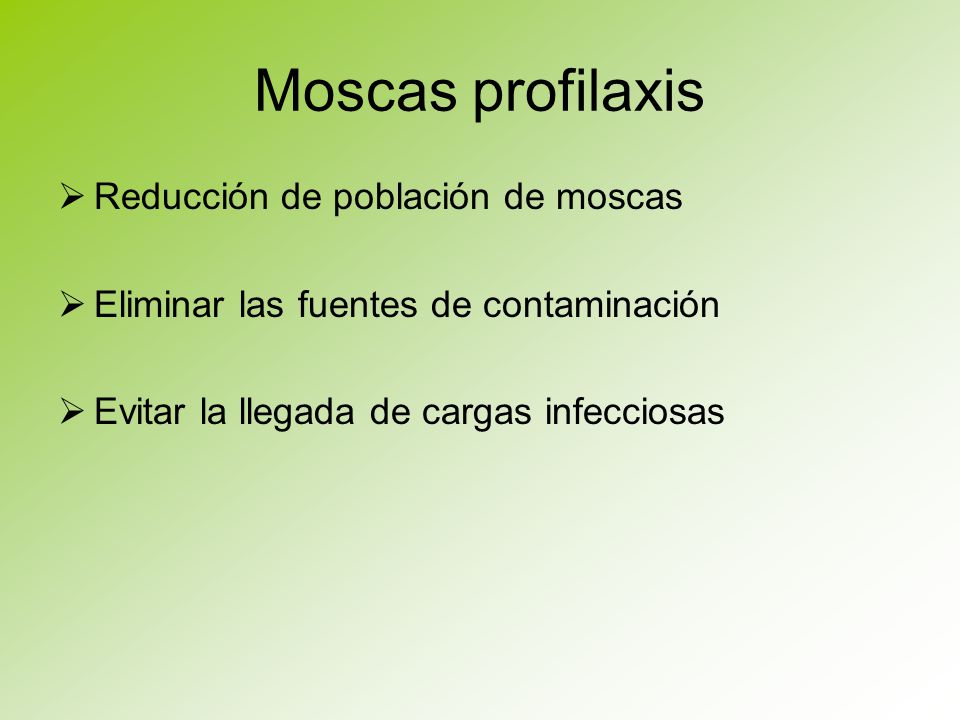 Moscas profilaxis

➢ Reducción de población de moscas

➢ Eliminar las fuentes de contaminación

➢ Evitar la llegada de cargas infecciosas